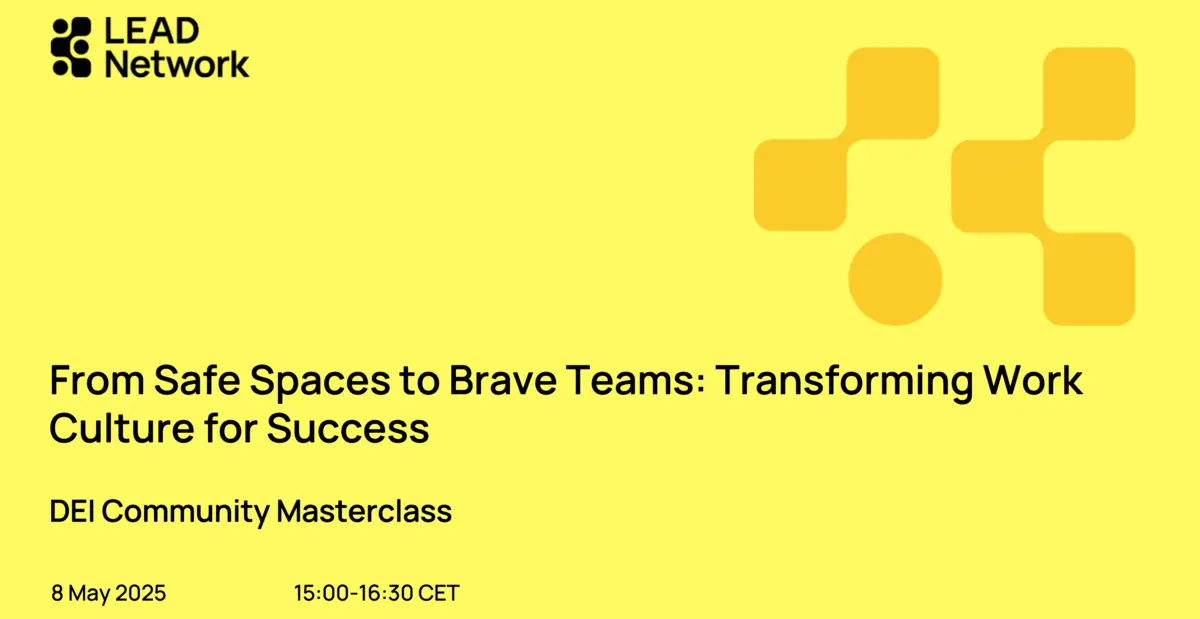 LEAD Network

From Safe Spaces to Brave Teams: Transforming Work Culture for Success

DEI Community Masterclass

8 May 2025

15:00-16:30 CET